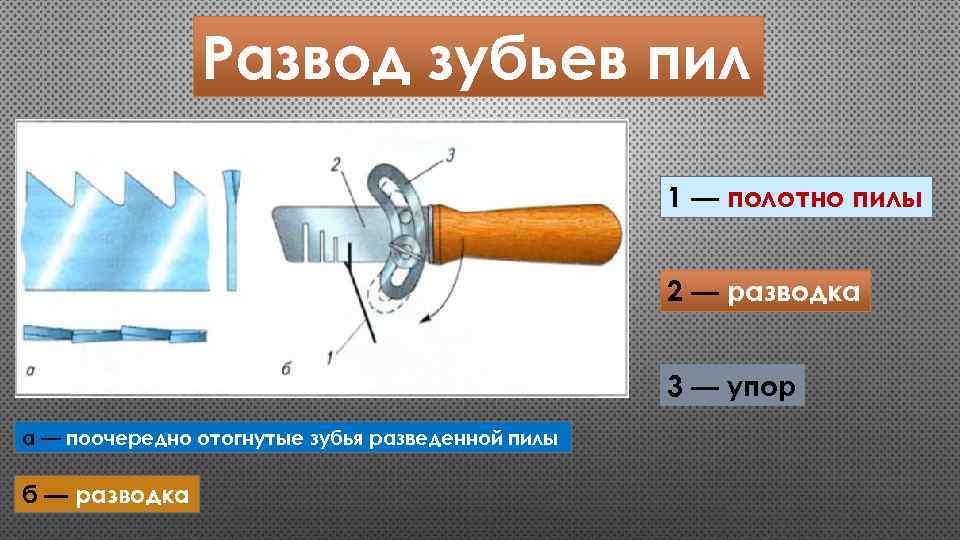 Развод зубьев пил

2

3

1

а

б

1 — полотно пилы

2 — разводка

3 — упор

а — поочередно отогнутые зубья разведенной пилы

б — разводка